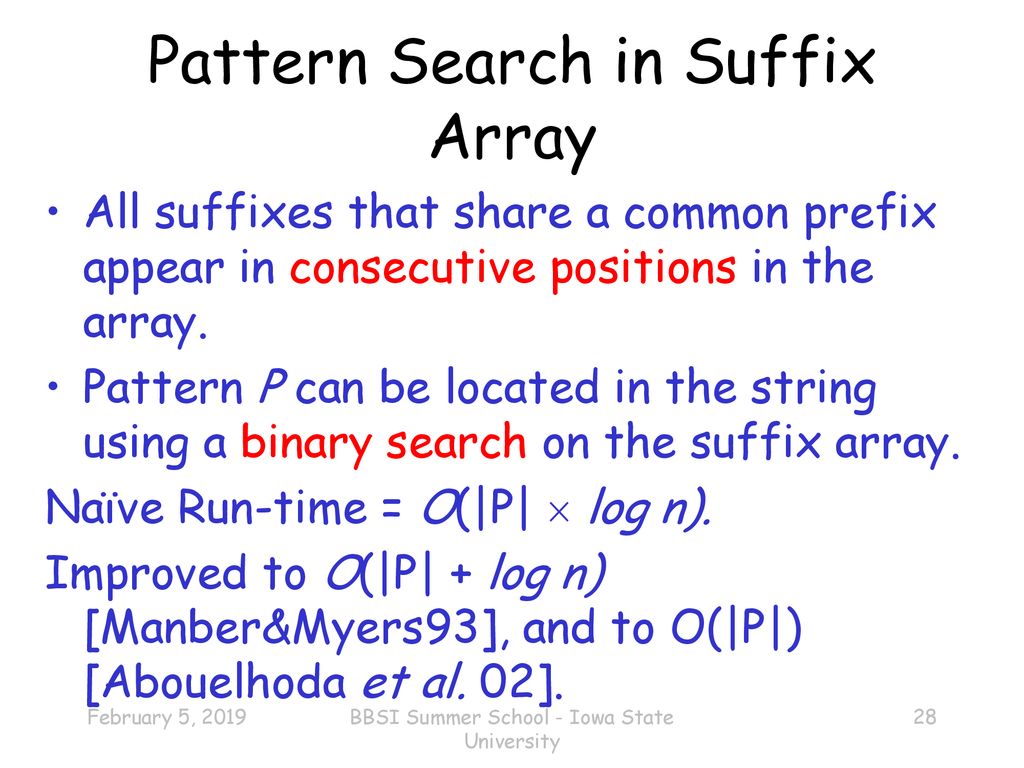 Pattern Search in Suffix Array

• All suffixes that share a common prefix appear in consecutive positions in the array.

• Pattern $P$ can be located in the string using a binary search on the suffix array.

Naïve Run-time = $O(|P| \times \log n)$.

Improved to $O(|P| + \log n)$ [Manber&Myers93], and to O(|P|) [Abouelhoda et al. 02].

February 5, 2019

BBSI Summer School - Iowa State University

28